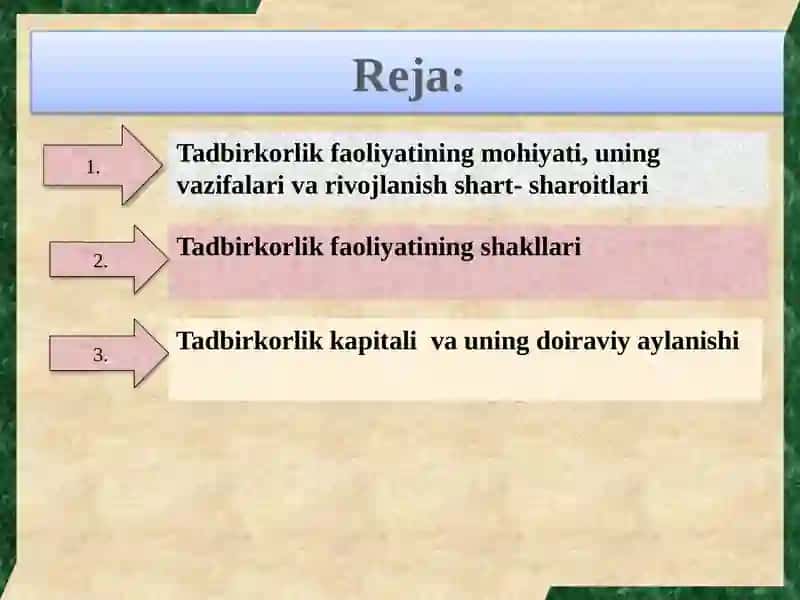 Reja:

1.

Tadbirkorlik faoliyatining mohiyati, uning vazifalari va rivojlanish shart- sharoitlari

2.

Tadbirkorlik faoliyatining shakllari

3.

Tadbirkorlik kapitali va uning doiraviy aylanishi